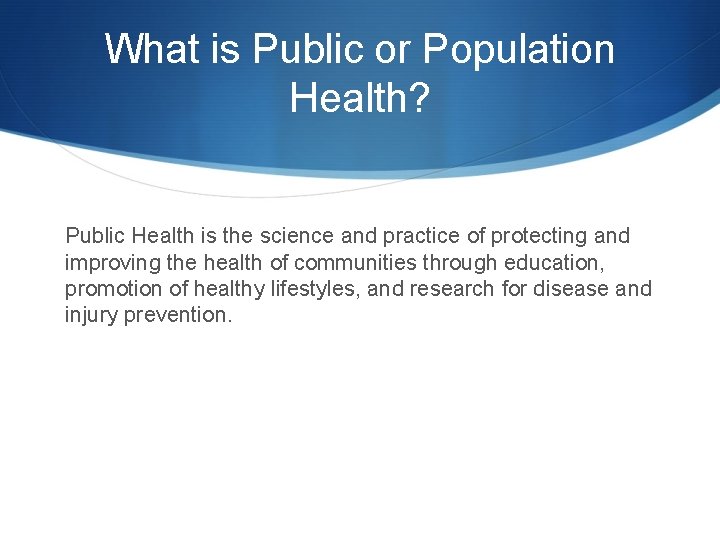 What is Public or Population Health?

Public Health is the science and practice of protecting and improving the health of communities through education, promotion of healthy lifestyles, and research for disease and injury prevention.